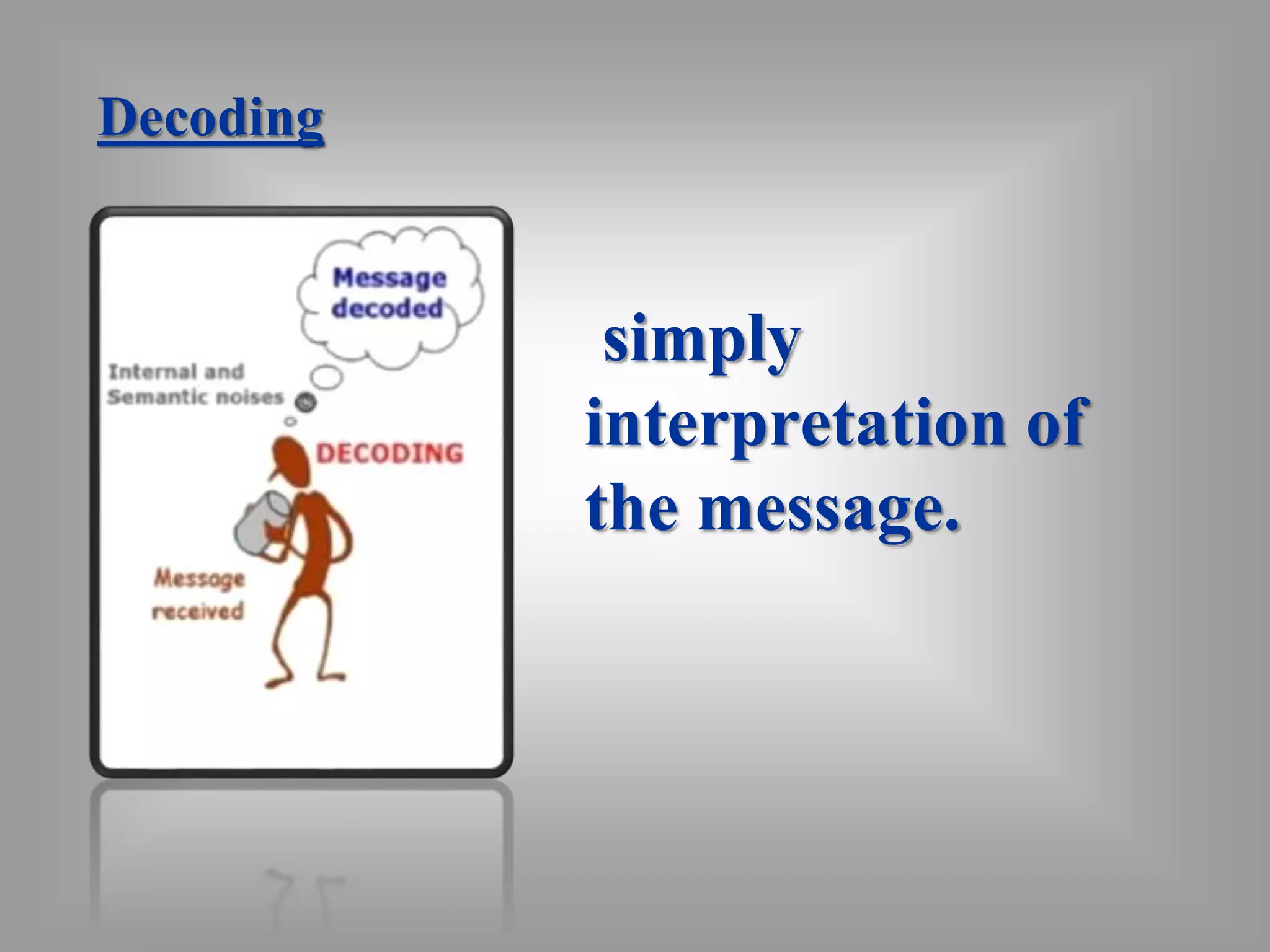 Decoding

Message decoded

Internal and Semantic noises

DECODING

Message received

simply interpretation of the message.